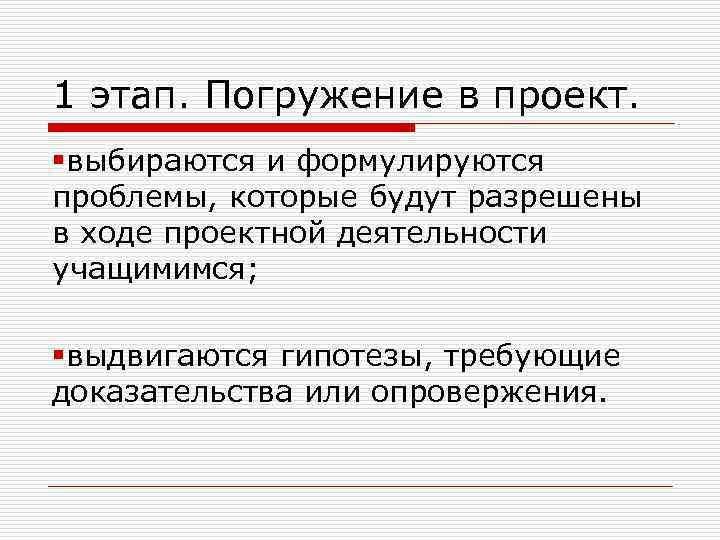 1 этап. Погружение в проект.

▪выбираются и формулируются проблемы, которые будут разрешены в ходе проектной деятельности учащимимся;

▪выдвигаются гипотезы, требующие доказательства или опровержения.